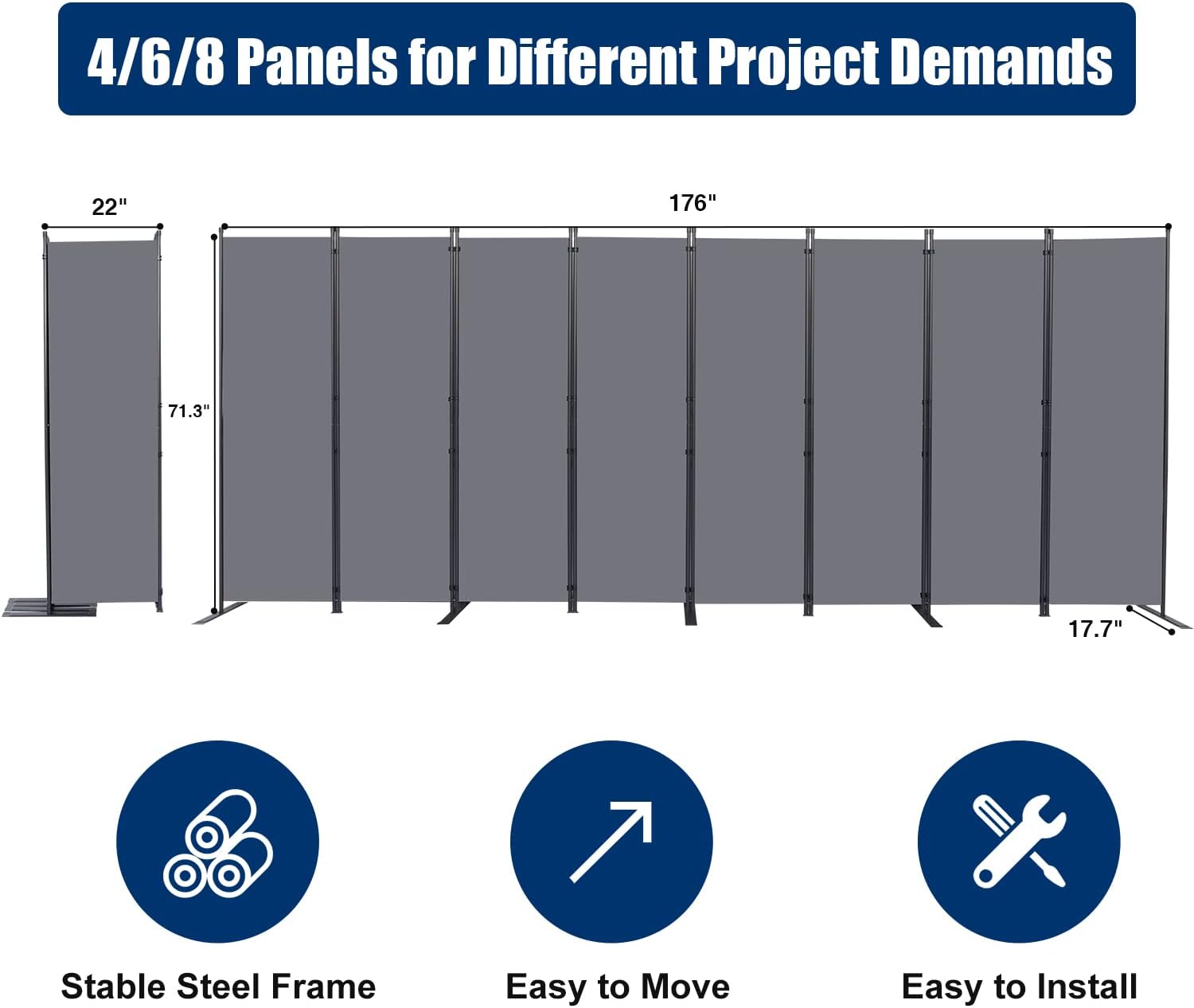 4/6/8 Panels for Different Project Demands

22"

176"

71.3"

17.7"

Stable Steel Frame

Easy to Move

Easy to Install